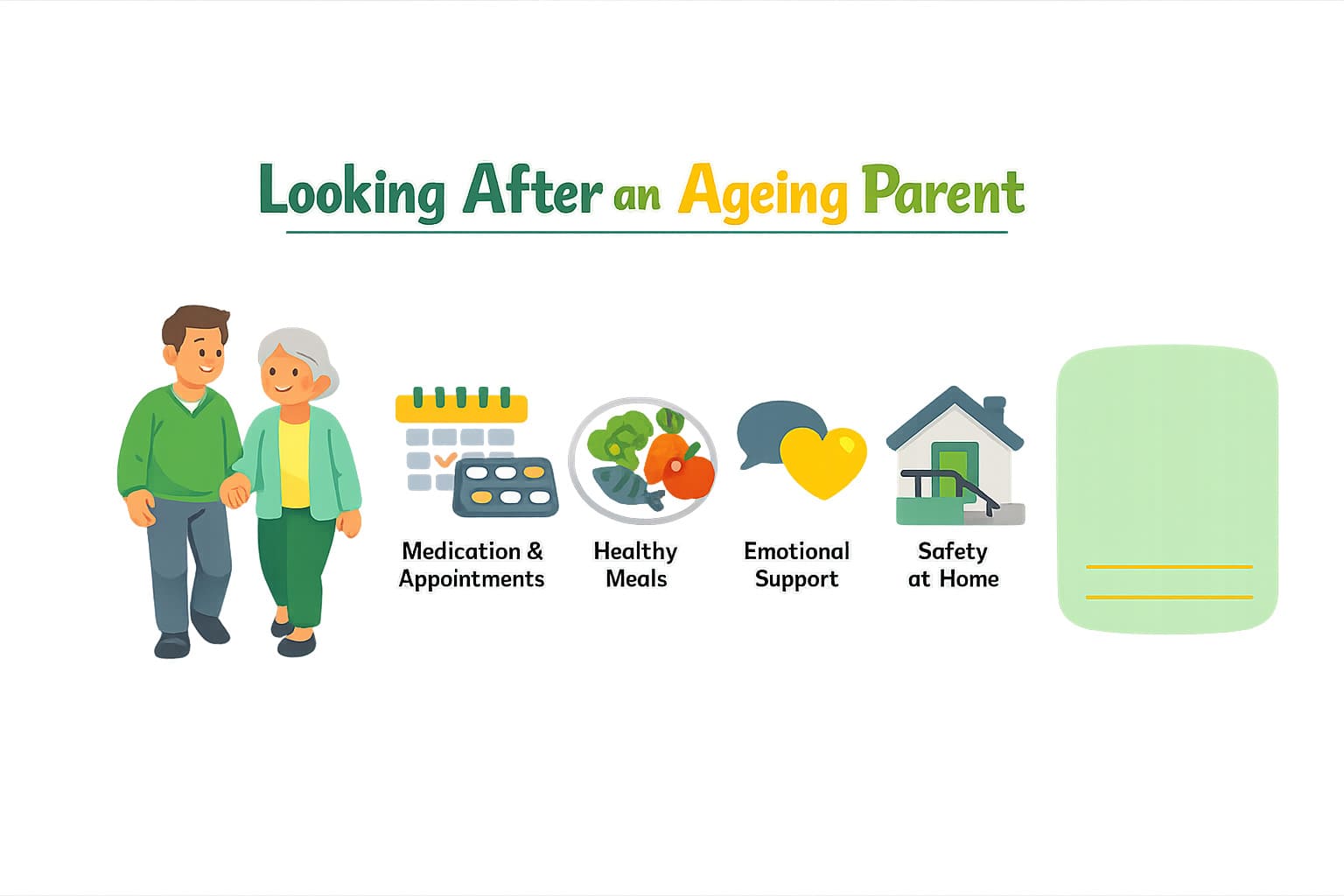 Looking After an Ageing Parent

Medication & Appointments

Healthy Meals

Emotional Support

Safety at Home